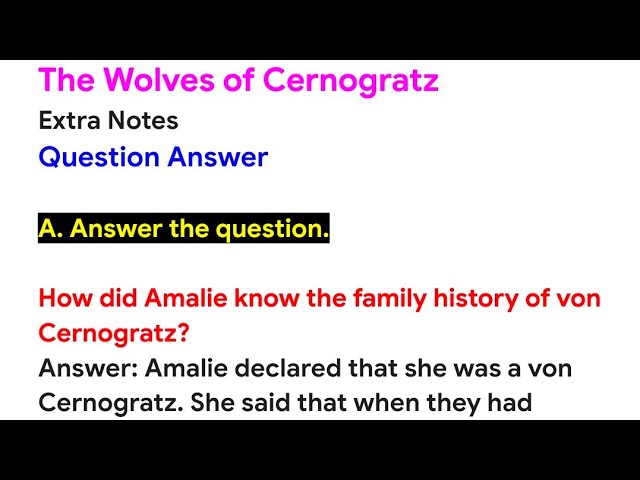 The Wolves of Cernogratz

Extra Notes

Question Answer

A. Answer the question.

How did Amalie know the family history of von Cernogratz?

Answer: Amalie declared that she was a von Cernogratz. She said that when they had